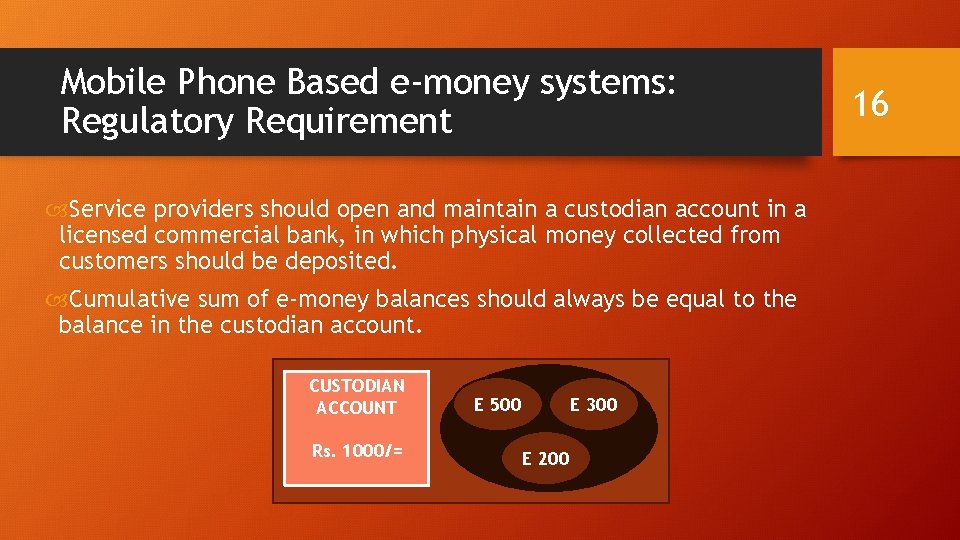 Mobile Phone Based e-money systems: Regulatory Requirement

16

Service providers should open and maintain a custodian account in a licensed commercial bank, in which physical money collected from customers should be deposited.

Cumulative sum of e-money balances should always be equal to the balance in the custodian account.

CUSTODIAN ACCOUNT

Rs. 1000/=

E 500

E 300

E 200